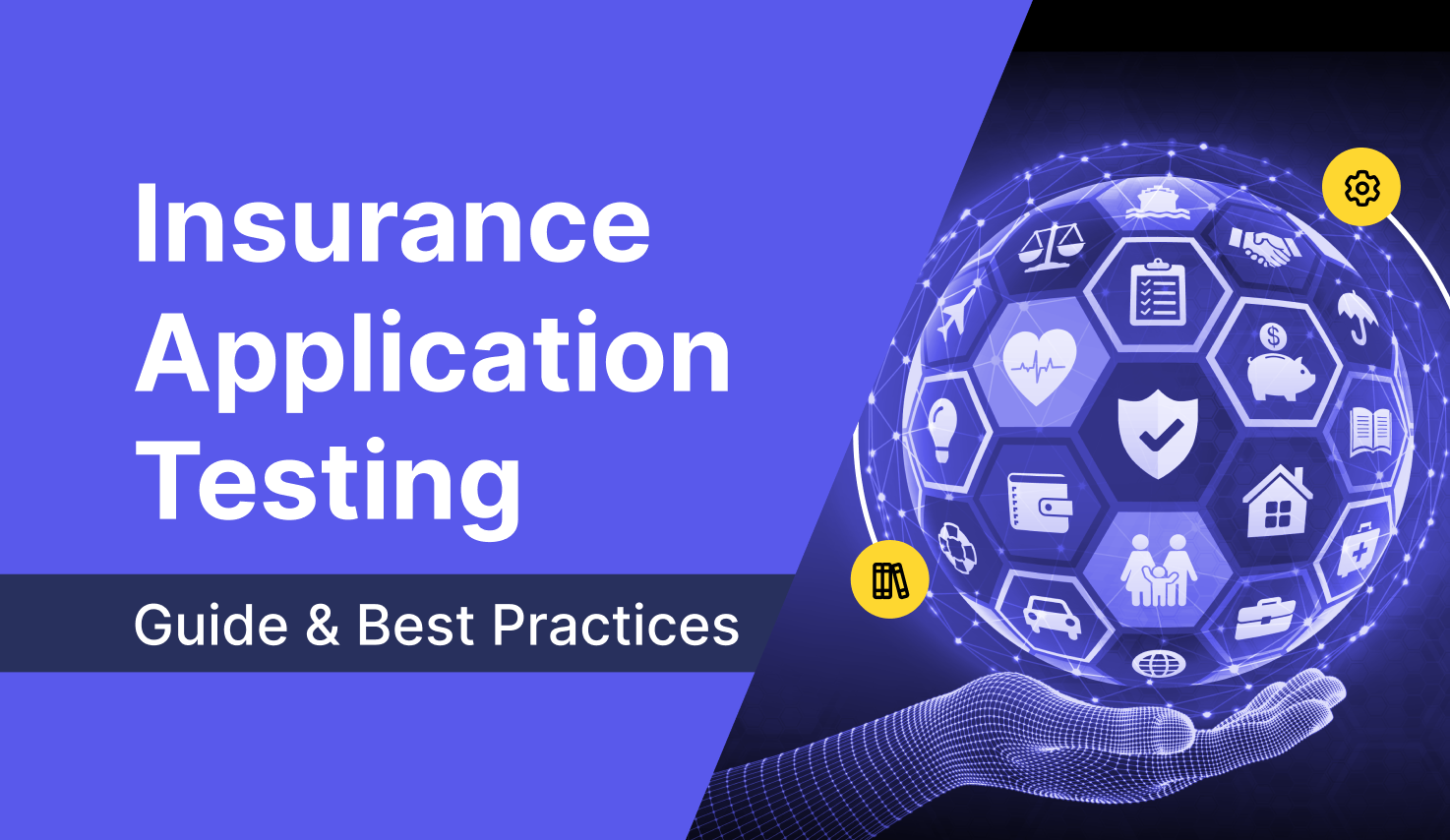 Insurance Application Testing

Guide & Best Practices